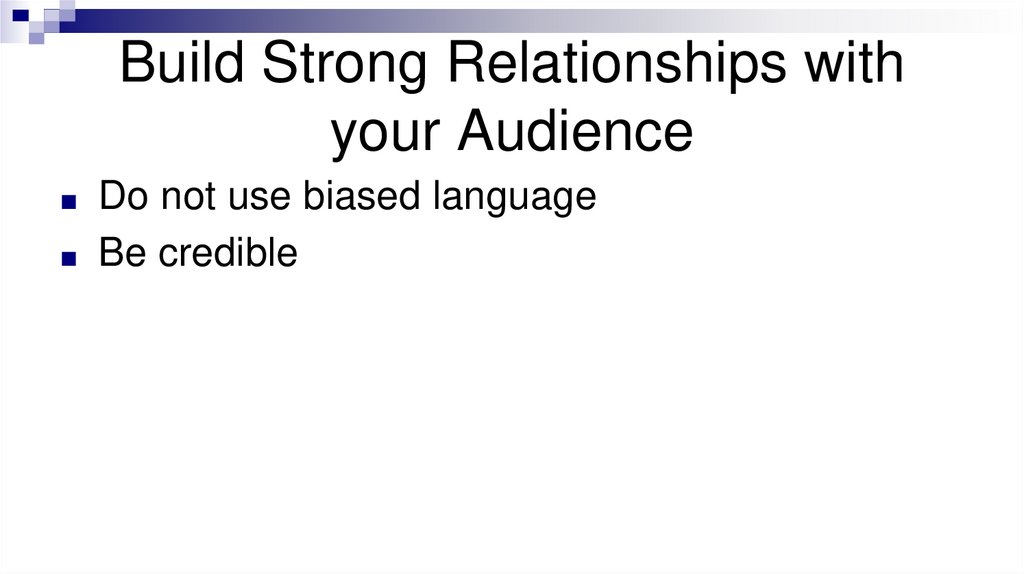 Build Strong Relationships with your Audience

■ Do not use biased language
■ Be credible